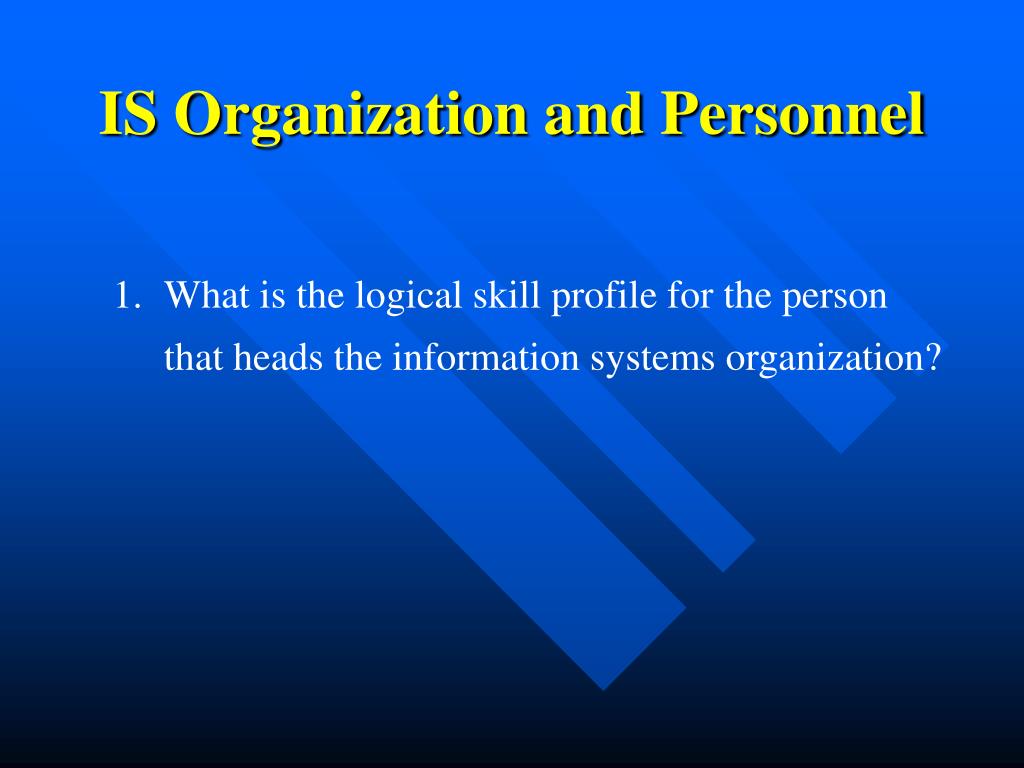 IS Organization and Personnel

1. What is the logical skill profile for the person that heads the information systems organization?